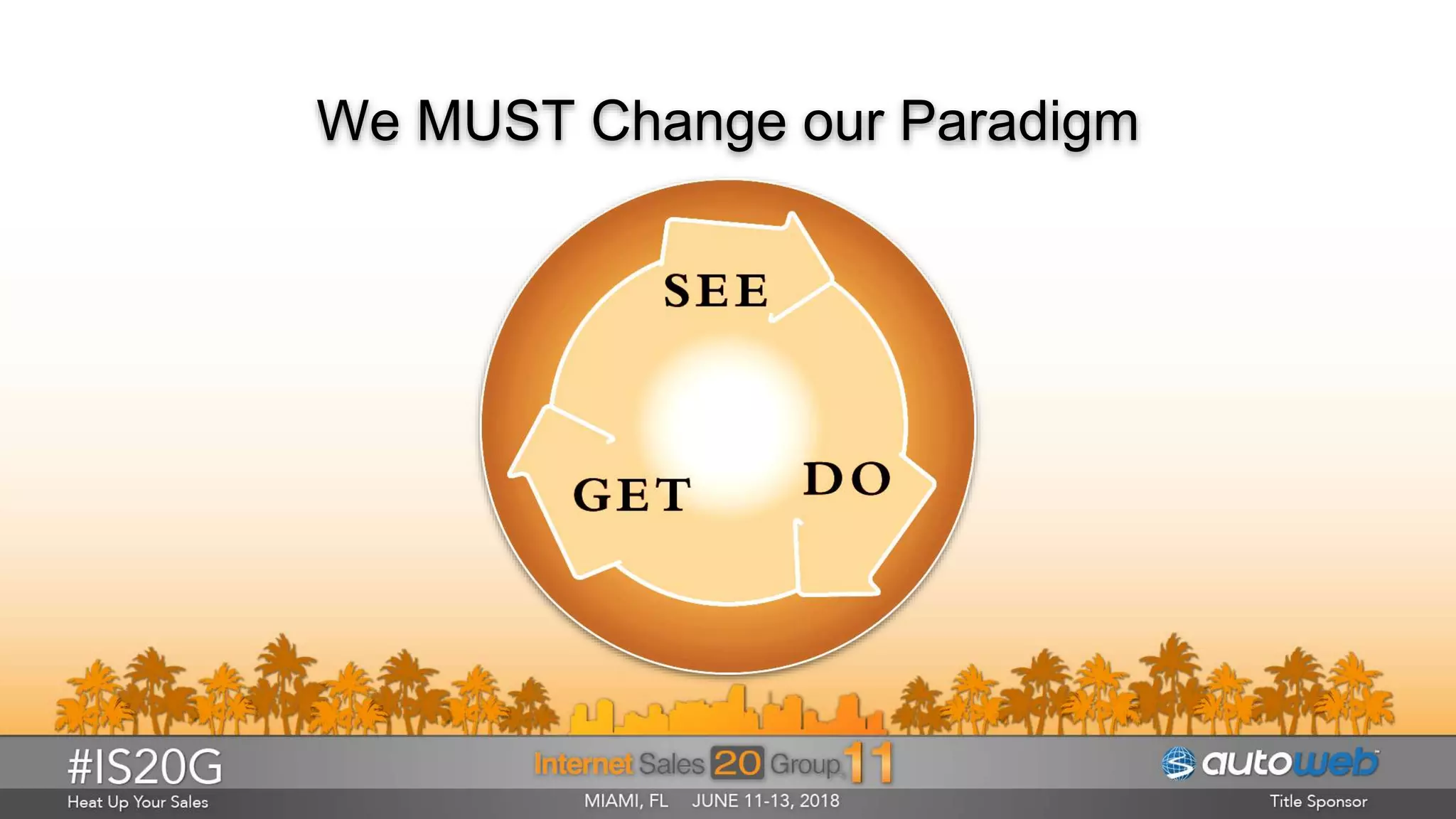 We MUST Change our Paradigm

SEE

DO

GET

#IS20G
Heat Up Your Sales

Internet Sales 20 Group 11
MIAMI, FL JUNE 11-13, 2018

autoweb
Title Sponsor